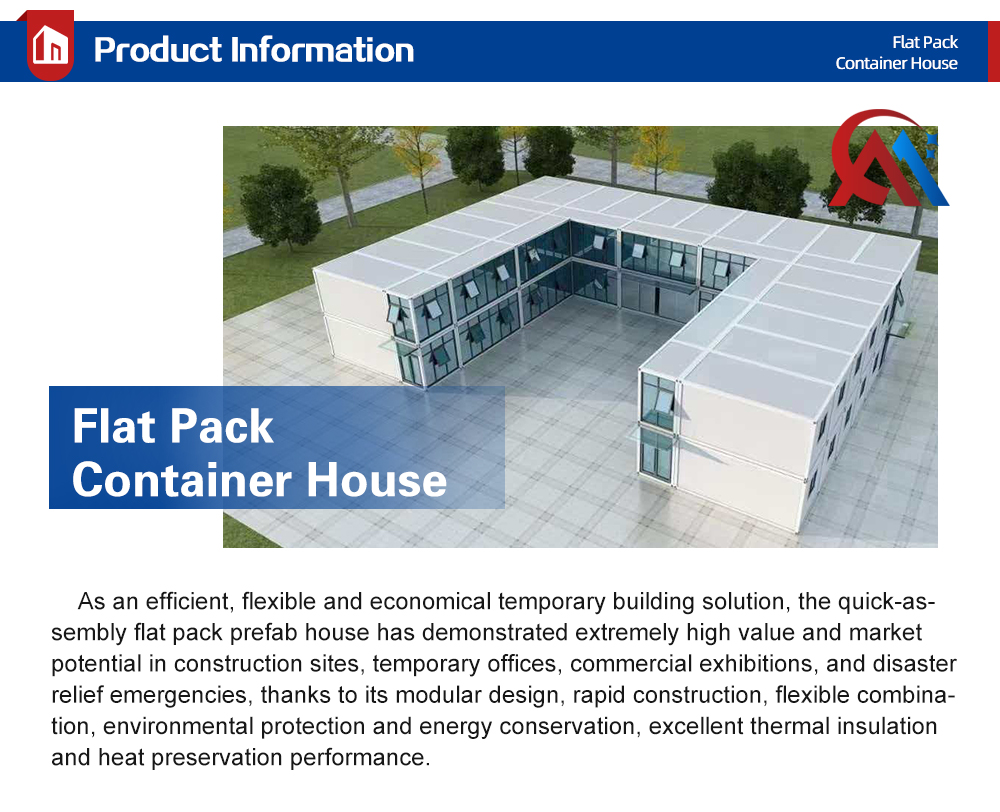 Product Information

Flat Pack
Container House

Flat Pack
Container House

As an efficient, flexible and economical temporary building solution, the quick-assembly flat pack prefab house has demonstrated extremely high value and market potential in construction sites, temporary offices, commercial exhibitions, and disaster relief emergencies, thanks to its modular design, rapid construction, flexible combination, environmental protection and energy conservation, excellent thermal insulation and heat preservation performance.